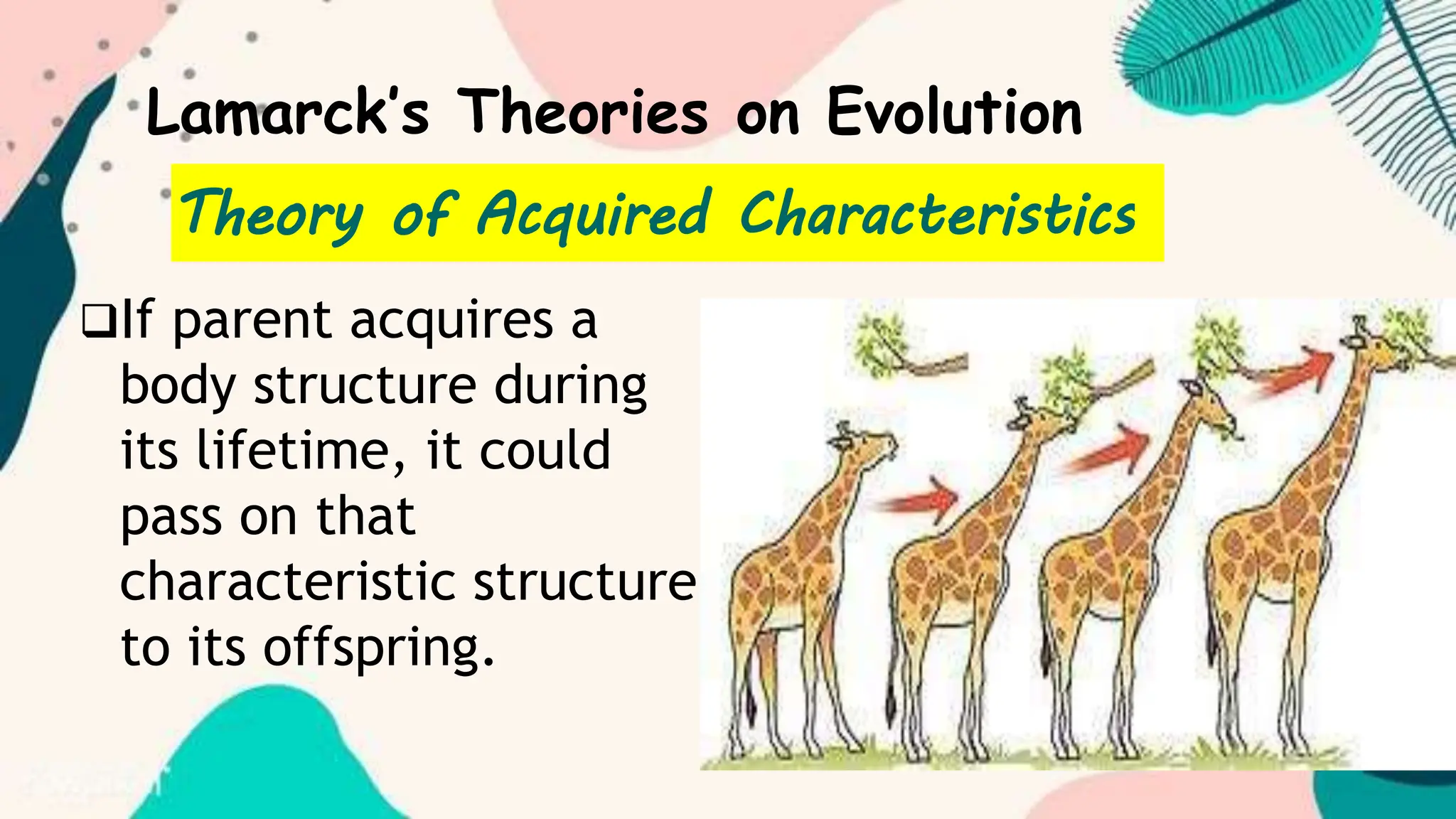 Lamarck's Theories on Evolution

Theory of Acquired Characteristics

❑If parent acquires a body structure during its lifetime, it could pass on that characteristic structure to its offspring.